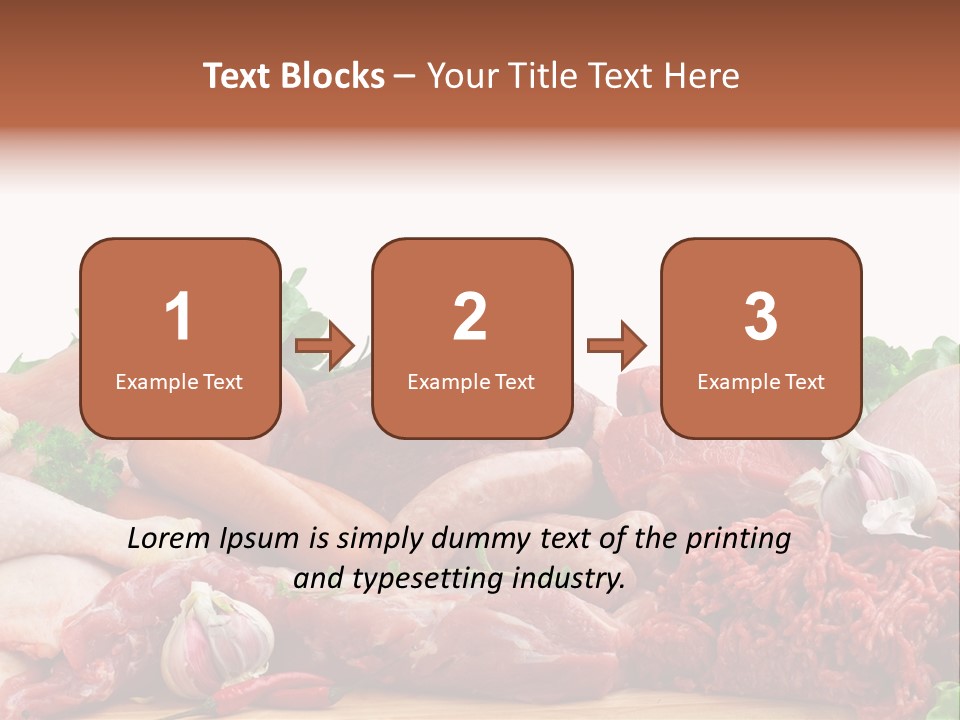 Text Blocks – Your Title Text Here

1
Example Text

2
Example Text

3
Example Text

Lorem Ipsum is simply dummy text of the printing and typesetting industry.